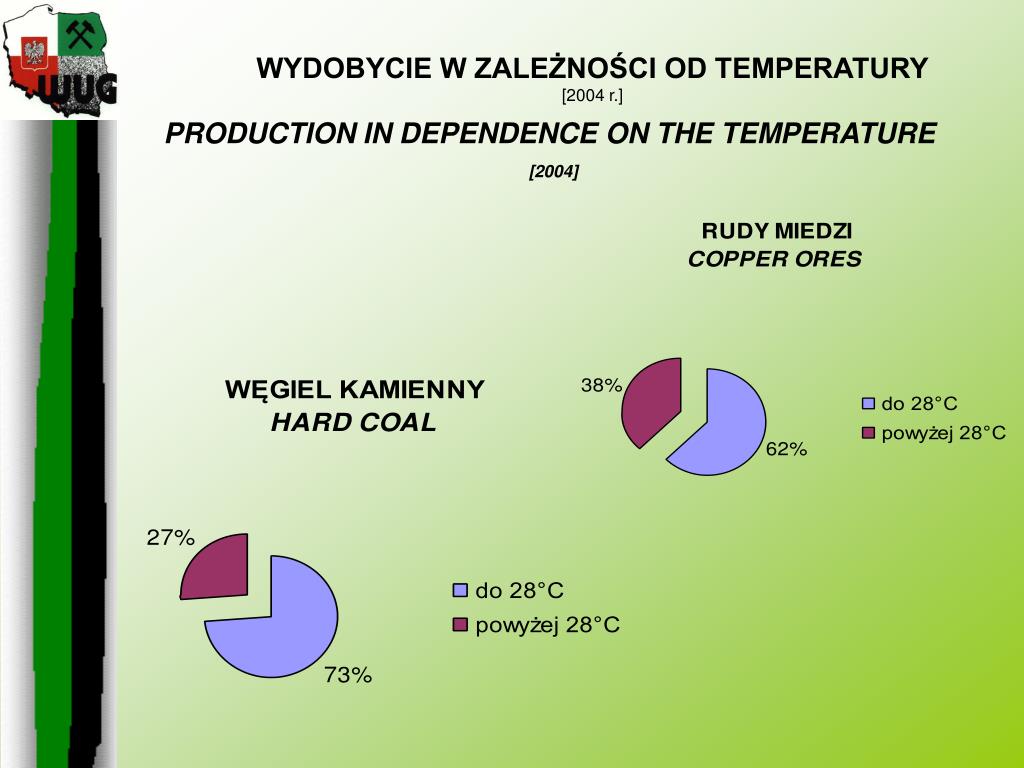 WUG

WYDOBYCIE W ZALEŻNOŚCI OD TEMPERATURY
[2004 r.]

PRODUCTION IN DEPENDENCE ON THE TEMPERATURE
[2004]

RUDY MIEDZI
COPPER ORES

38%
62%

do 28°C
powyżej 28°C

WĘGIEL KAMIENNY
HARD COAL

27%
73%

do 28°C
powyżej 28°C